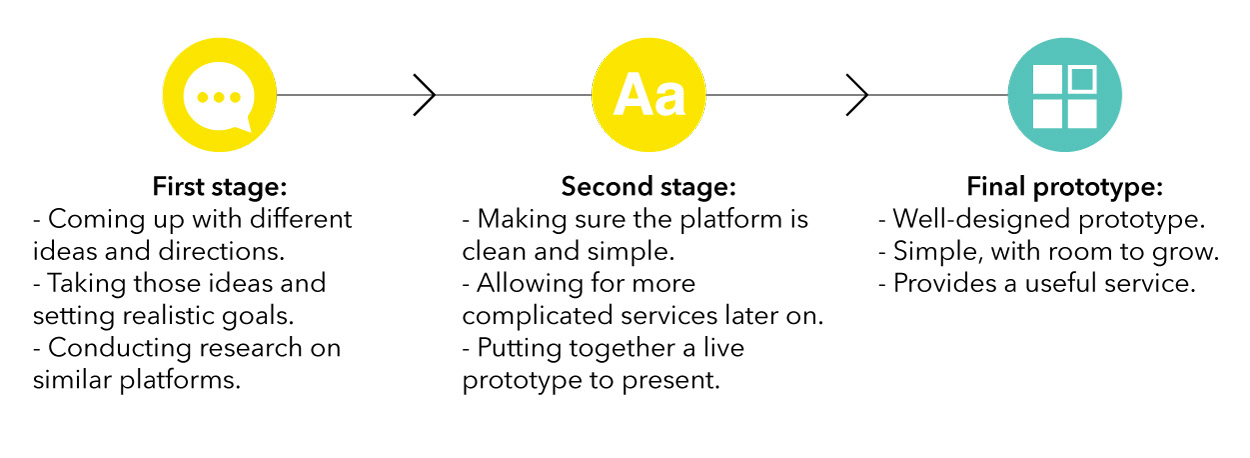 Aa

First stage:
- Coming up with different ideas and directions.
- Taking those ideas and setting realistic goals.
- Conducting research on similar platforms.

Second stage:
- Making sure the platform is clean and simple.
- Allowing for more complicated services later on.
- Putting together a live prototype to present.

Final prototype:
- Well-designed prototype.
- Simple, with room to grow.
- Provides a useful service.